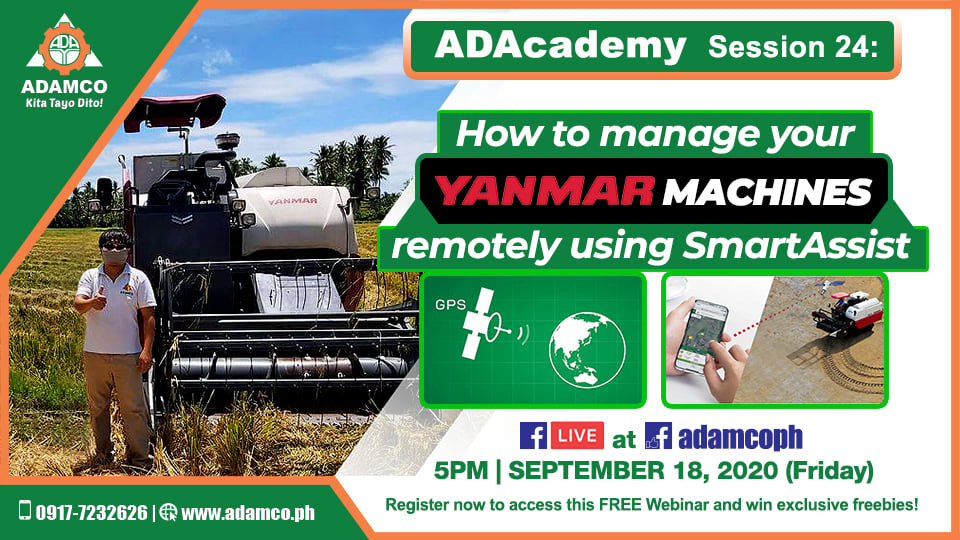 ADA
ADAMCO
Kita Tayo Dito!

ADAcademy Session 24:

How to manage your YANMAR MACHINES remotely using SmartAssist

YANMAR

GPS

LIVE at adamcoph

5PM | SEPTEMBER 18, 2020 (Friday)

Register now to access this FREE Webinar and win exclusive freebies!

0917-7232626 | www.adamco.ph